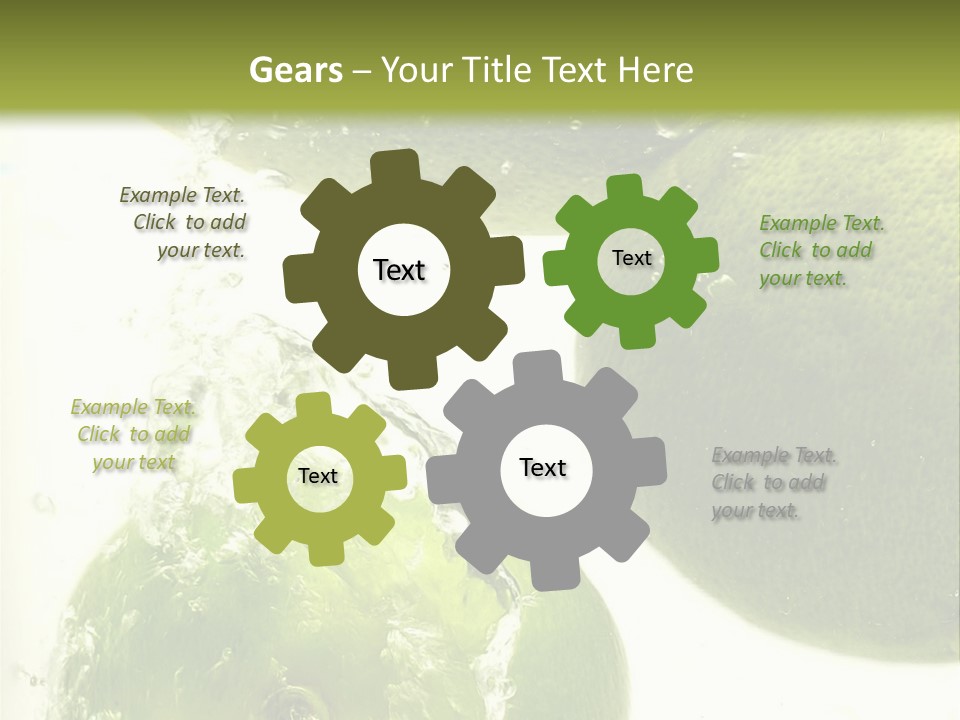 Gears – Your Title Text Here

Example Text. Click to add your text.

Text

Text

Example Text. Click to add your text.

Example Text. Click to add your text

Text

Text

Example Text. Click to add your text.